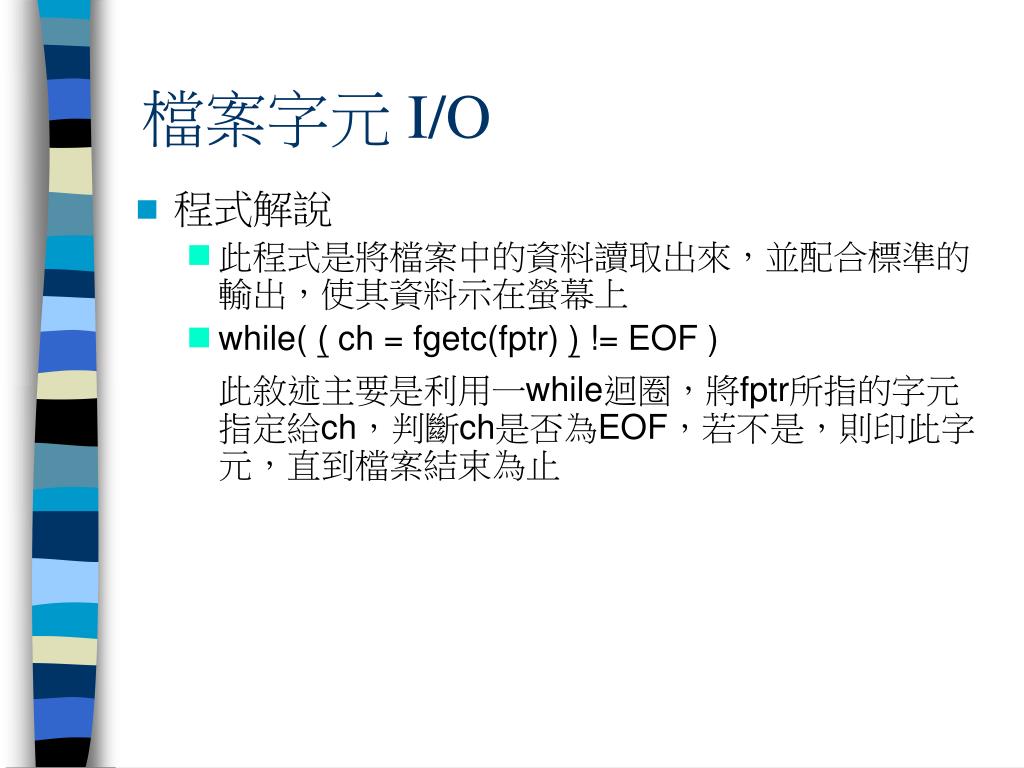 檔案字元 I/O

程式解說

此程式是將檔案中的資料讀取出來，並配合標準的輸出，使其資料示在螢幕上

while( ( ch = fgetc(fptr) ) != EOF )

此敘述主要是利用一while迴圈，將fptr所指的字元指定給ch，判斷ch是否為EOF，若不是，則印此字元，直到檔案結束為止